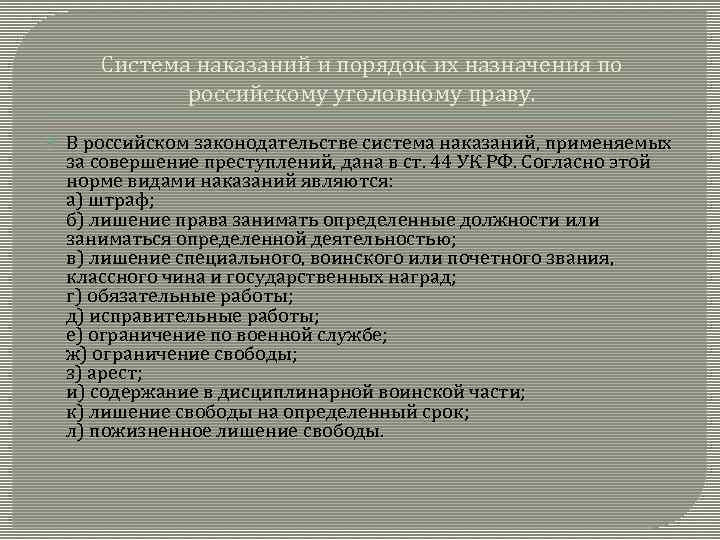 Система наказаний и порядок их назначения по российскому уголовному праву.

В российском законодательстве система наказаний, применяемых за совершение преступлений, дана в ст. 44 УК РФ. Согласно этой норме видами наказаний являются:
а) штраф;
б) лишение права занимать определенные должности или заниматься определенной деятельностью;
в) лишение специального, воинского или почетного звания, классного чина и государственных наград;
г) обязательные работы;
д) исправительные работы;
е) ограничение по военной службе;
ж) ограничение свободы;
з) арест;
и) содержание в дисциплинарной воинской части;
к) лишение свободы на определенный срок;
л) пожизненное лишение свободы.